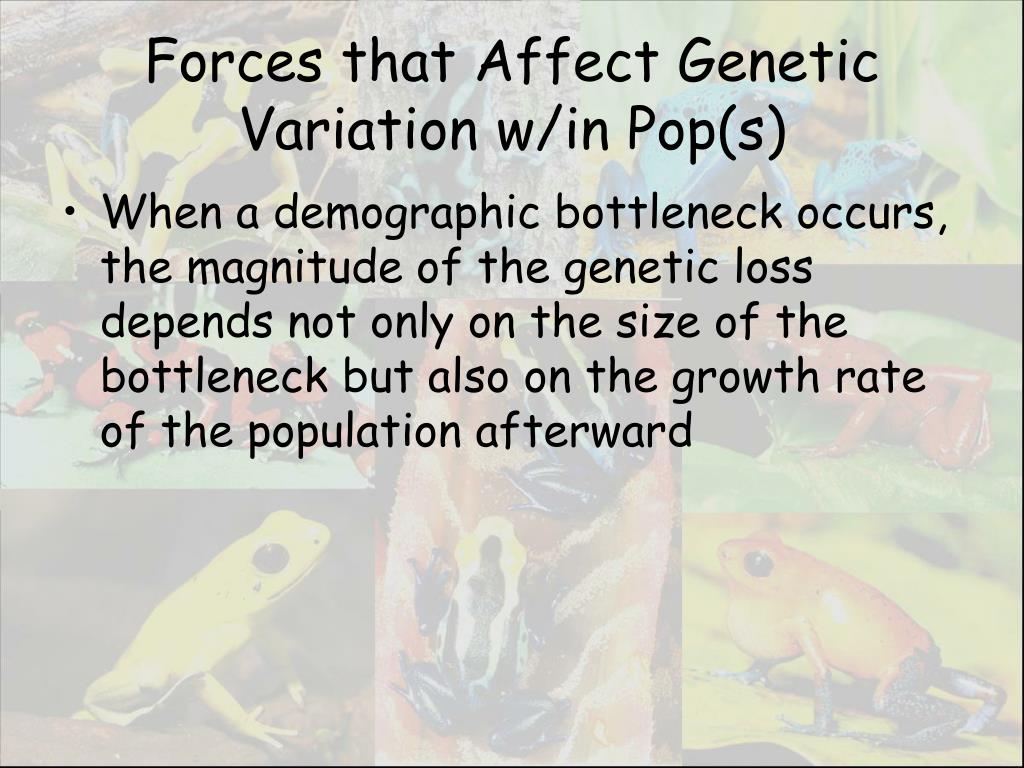 Forces that Affect Genetic Variation w/in Pop(s)

• When a demographic bottleneck occurs, the magnitude of the genetic loss depends not only on the size of the bottleneck but also on the growth rate of the population afterward